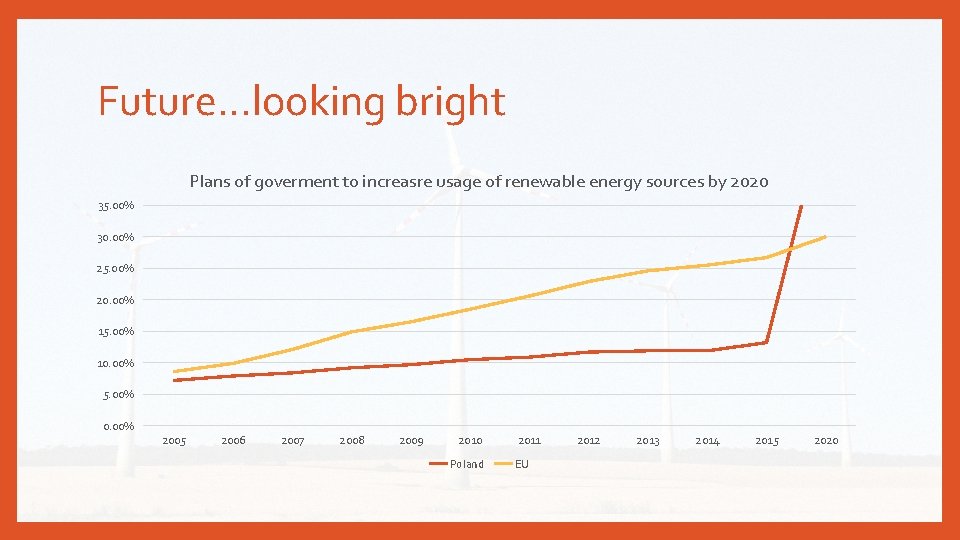 Future...looking bright

Plans of goverment to increasre usage of renewable energy sources by 2020

35.00%
30.00%
25.00%
20.00%
15.00%
10.00%
5.00%
0.00%

2005 2006 2007 2008 2009 2010 2011 2012 2013 2014 2015 2020

Poland EU